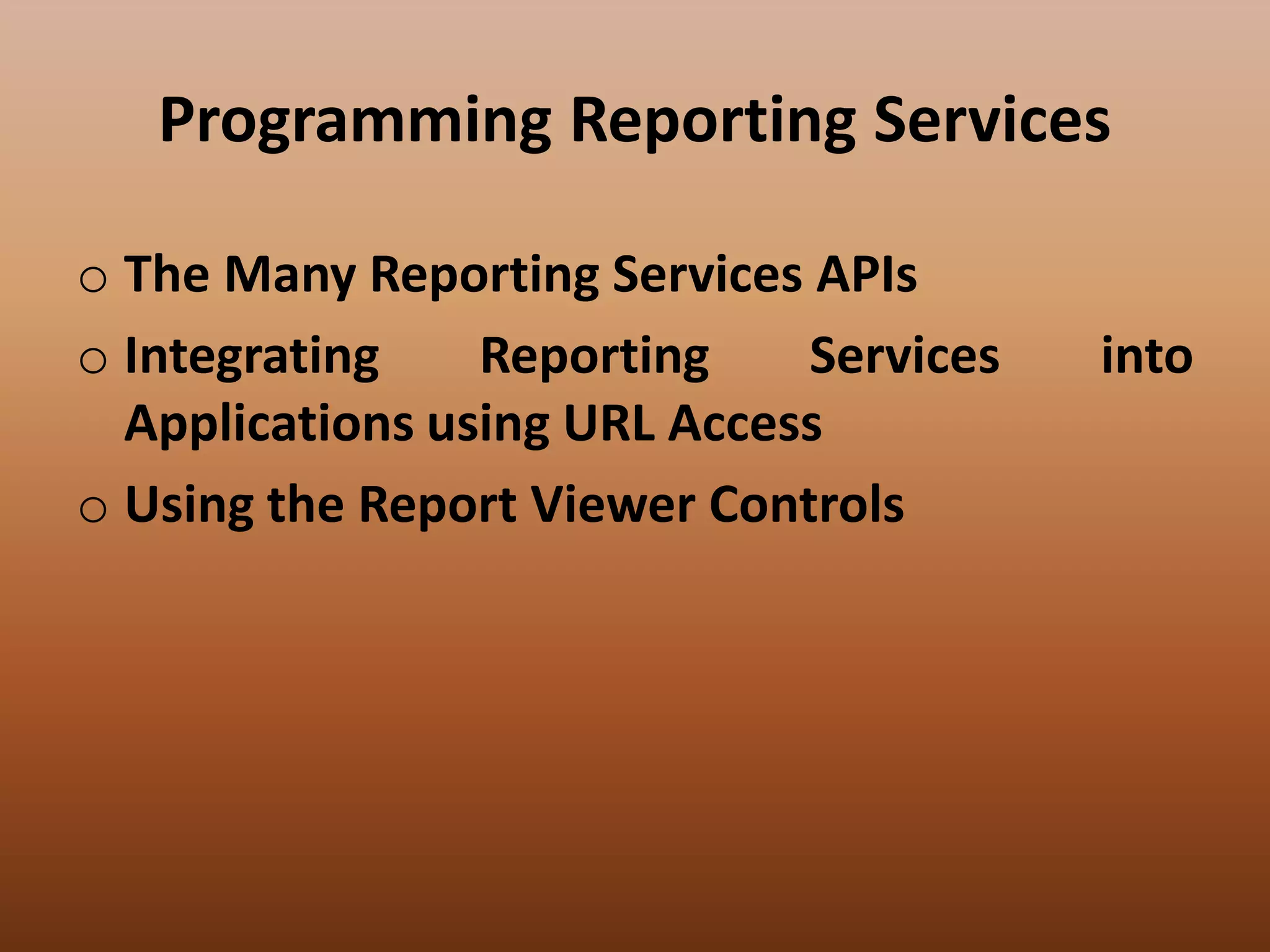 Programming Reporting Services

o The Many Reporting Services APIs

o Integrating Reporting Services into Applications using URL Access

o Using the Report Viewer Controls